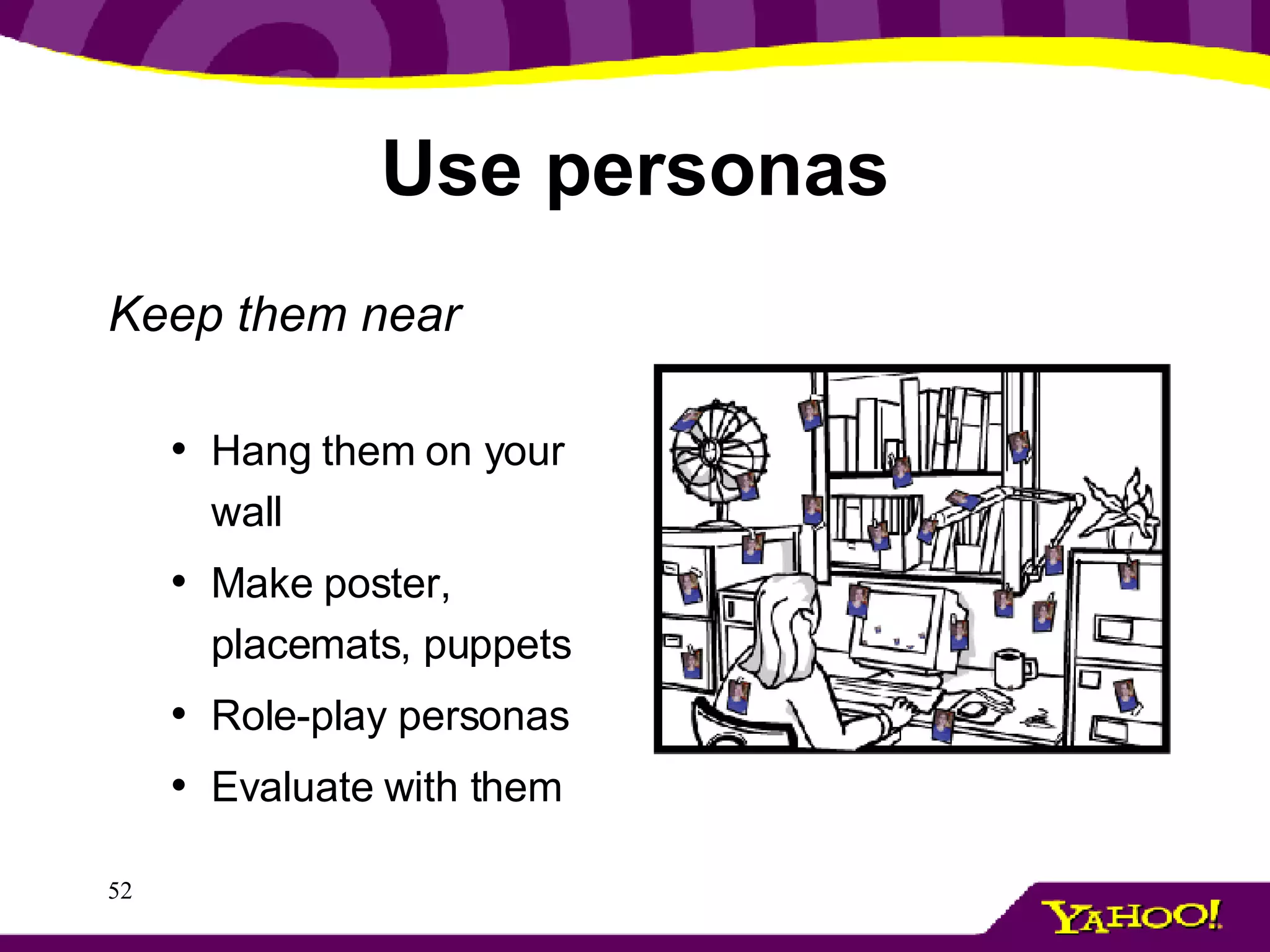 Use personas

Keep them near

• Hang them on your wall
• Make poster, placemats, puppets
• Role-play personas
• Evaluate with them

52

YAHOO!